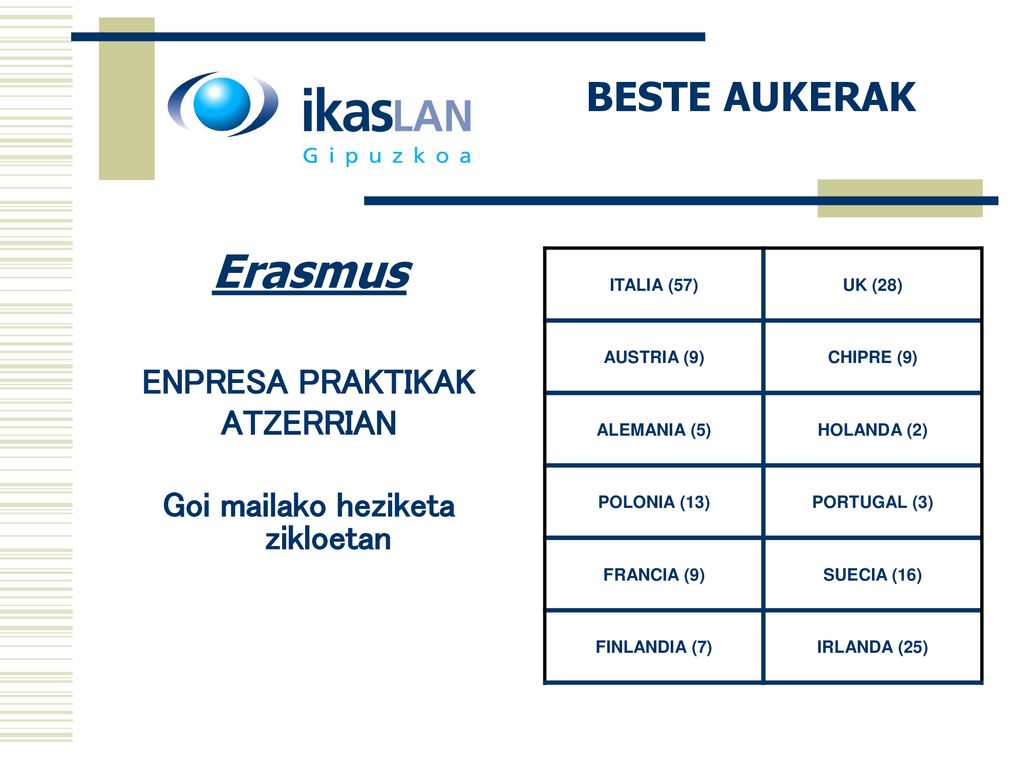 ikasLAN
Gipuzkoa

BESTE AUKERAK

Erasmus

ENPRESA PRAKTIKAK ATZERRIAN

Goi mailako heziketa zikloetan

| ITALIA (57) | UK (28) |
|---|---|
| AUSTRIA (9) | CHIPRE (9) |
| ALEMANIA (5) | HOLANDA (2) |
| POLONIA (13) | PORTUGAL (3) |
| FRANCIA (9) | SUECIA (16) |
| FINLANDIA (7) | IRLANDA (25) |